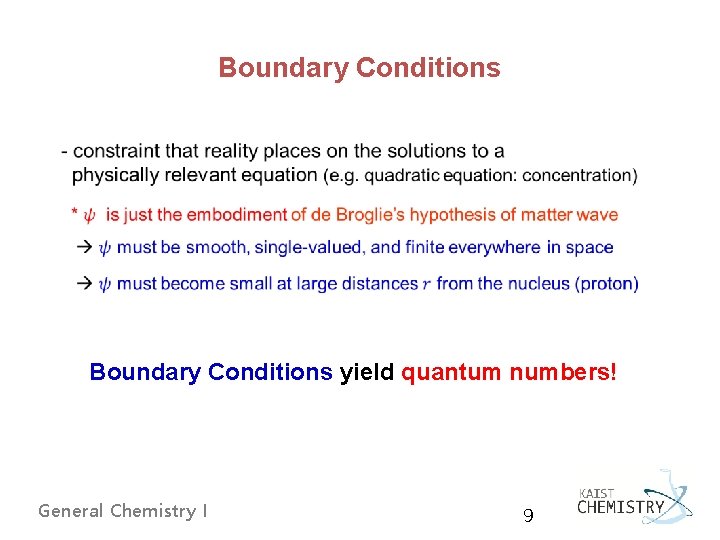 Boundary Conditions

- constraint that reality places on the solutions to a physically relevant equation (e.g. quadratic equation: concentration)

* $\psi$ is just the embodiment of de Broglie's hypothesis of matter wave

→ $\psi$ must be smooth, single-valued, and finite everywhere in space

→ $\psi$ must become small at large distances $r$ from the nucleus (proton)

Boundary Conditions yield quantum numbers!

General Chemistry I

9

KAIST CHEMISTRY